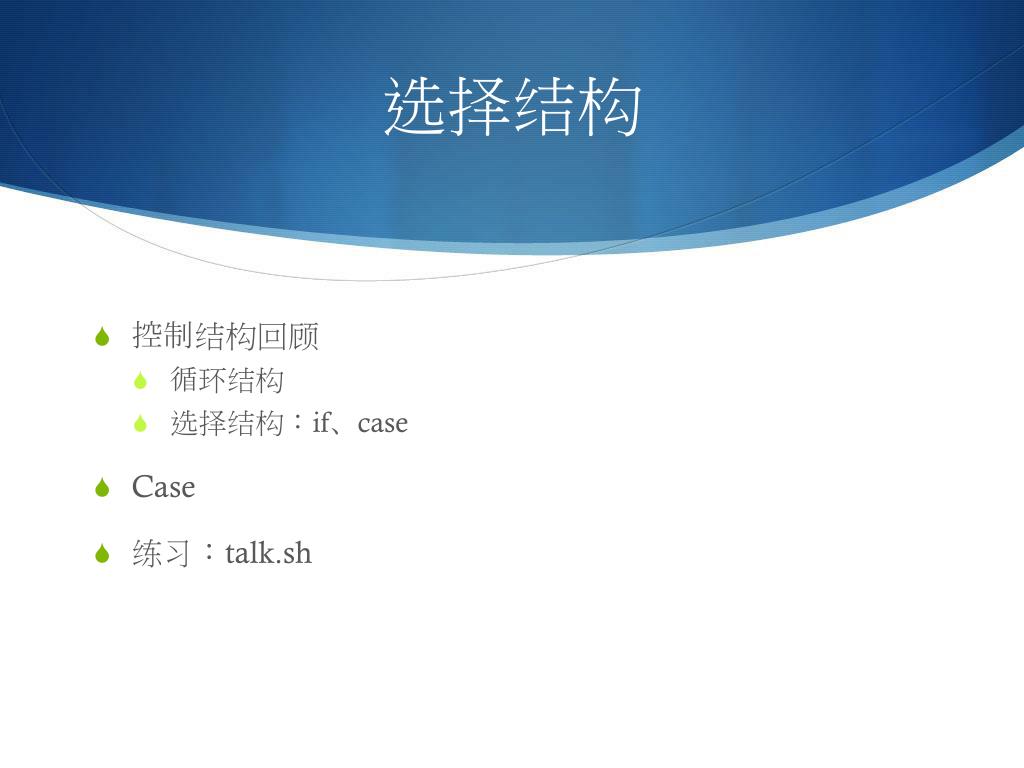 选择结构

控制结构回顾

循环结构

选择结构：if、case

Case

练习：talk.sh